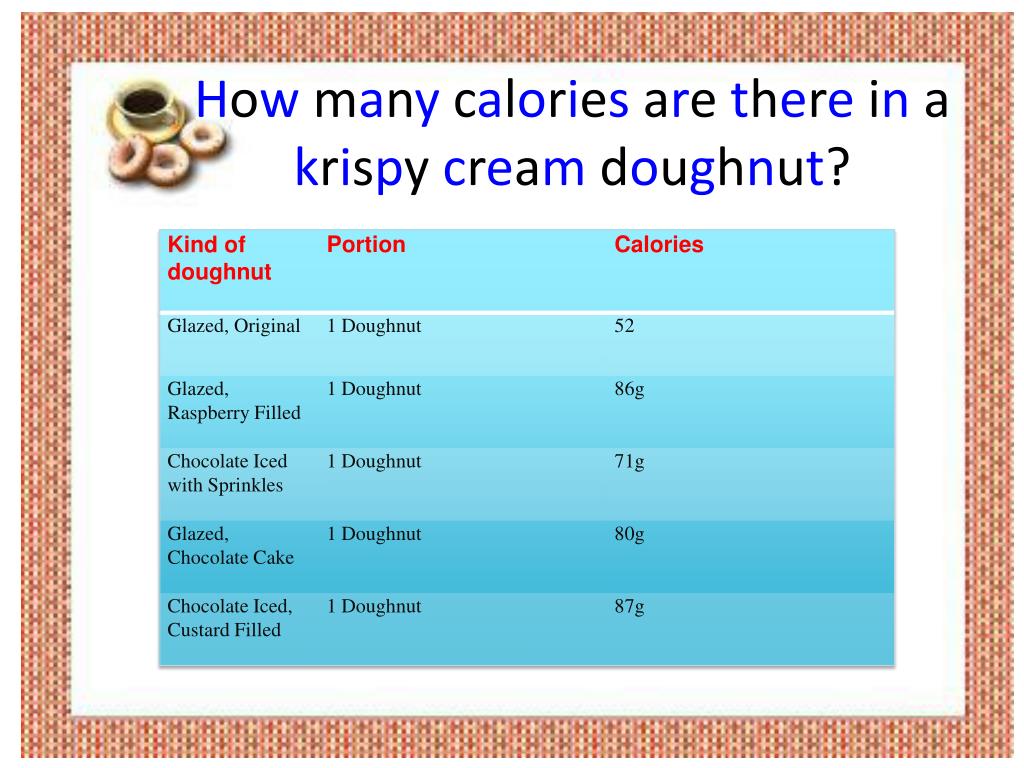 How many calories are there in a krispy cream doughnut?

| Kind of doughnut | Portion | Calories |
|---|---|---|
| Glazed, Original | 1 Doughnut | 52 |
| Glazed, Raspberry Filled | 1 Doughnut | 86g |
| Chocolate Iced with Sprinkles | 1 Doughnut | 71g |
| Glazed, Chocolate Cake | 1 Doughnut | 80g |
| Chocolate Iced, Custard Filled | 1 Doughnut | 87g |